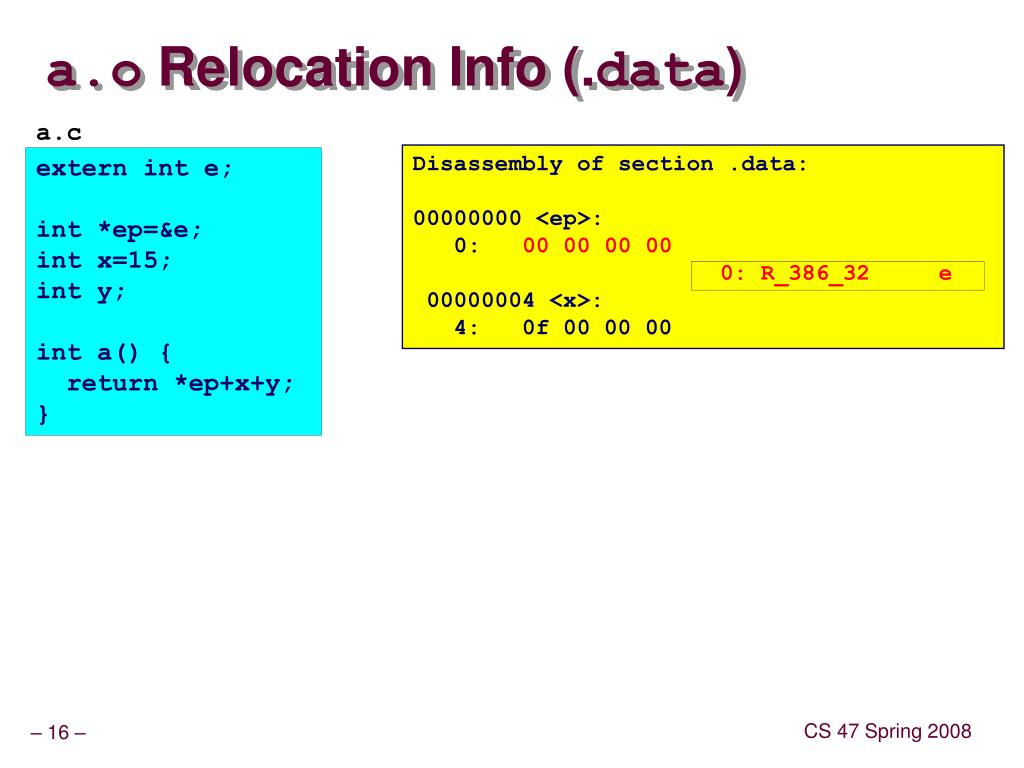 a.o Relocation Info (.data)

a.c

extern int e;

int *ep=&e;
int x=15;
int y;

int a() {
  return *ep+x+y;
}

Disassembly of section .data:

00000000 <ep>:
   0:   00 00 00 00
                    0: R_386_32     e
 00000004 <x>:
   4:   0f 00 00 00

– 16 –

CS 47 Spring 2008